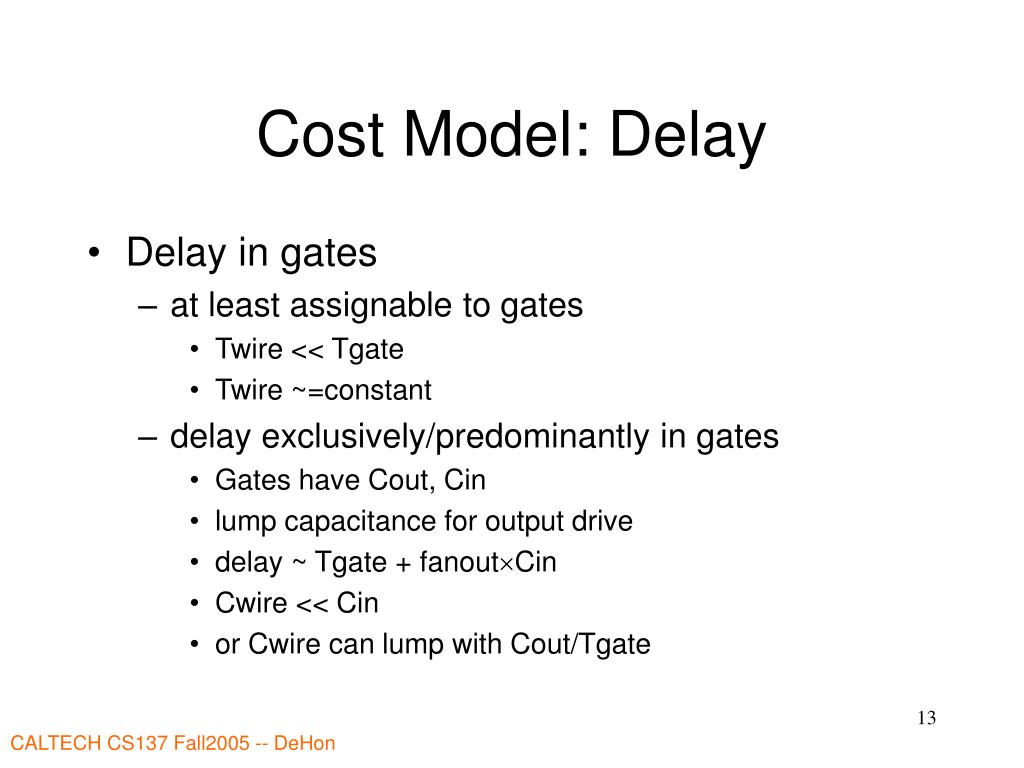 Cost Model: Delay

• Delay in gates
  – at least assignable to gates
    • Twire << Tgate
    • Twire ~=constant
  – delay exclusively/predominantly in gates
    • Gates have Cout, Cin
    • lump capacitance for output drive
    • delay ~ Tgate + fanout×Cin
    • Cwire << Cin
    • or Cwire can lump with Cout/Tgate

13

CALTECH CS137 Fall2005 -- DeHon